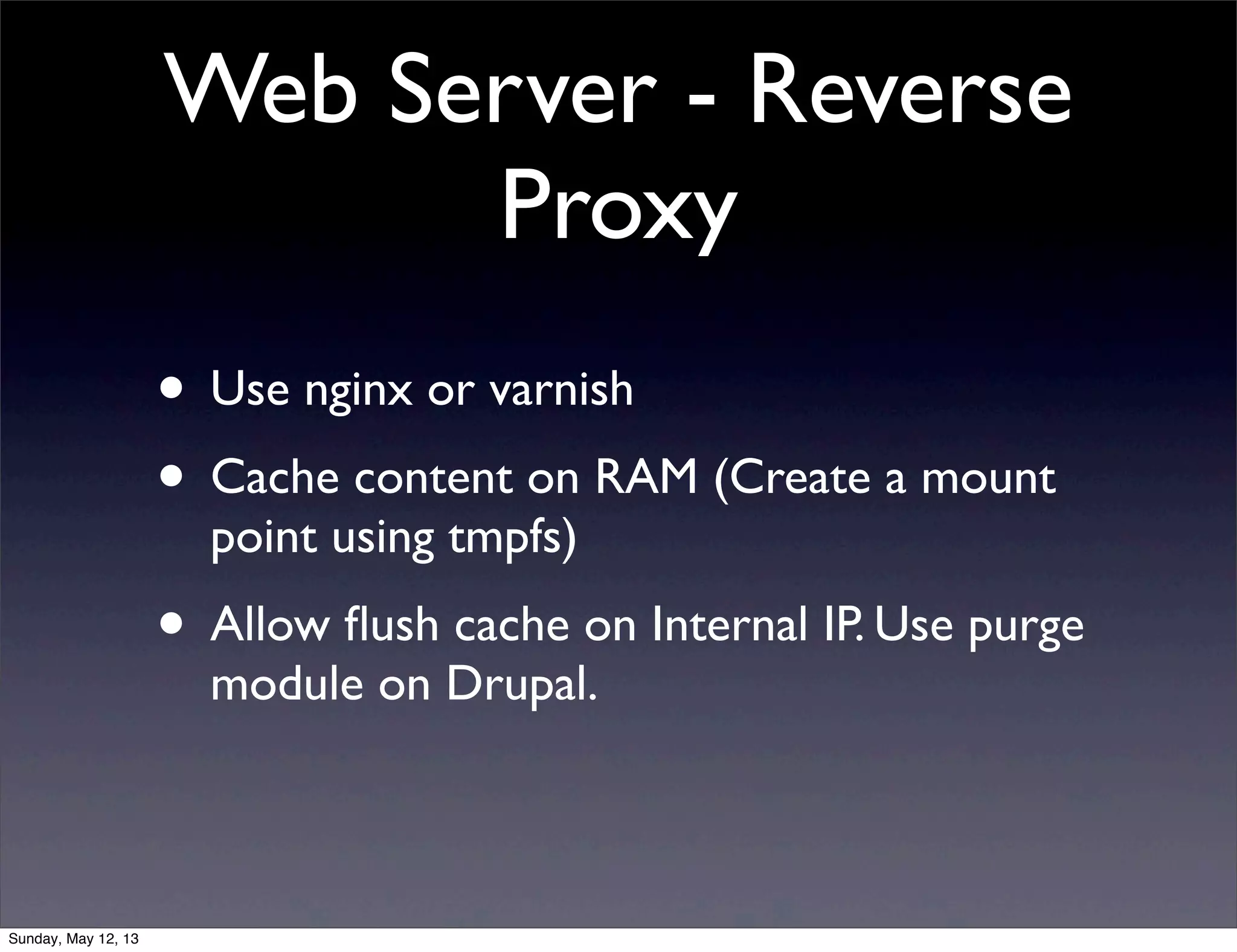 Web Server - Reverse Proxy

• Use nginx or varnish

• Cache content on RAM (Create a mount point using tmpfs)

• Allow flush cache on Internal IP. Use purge module on Drupal.

Sunday, May 12, 13